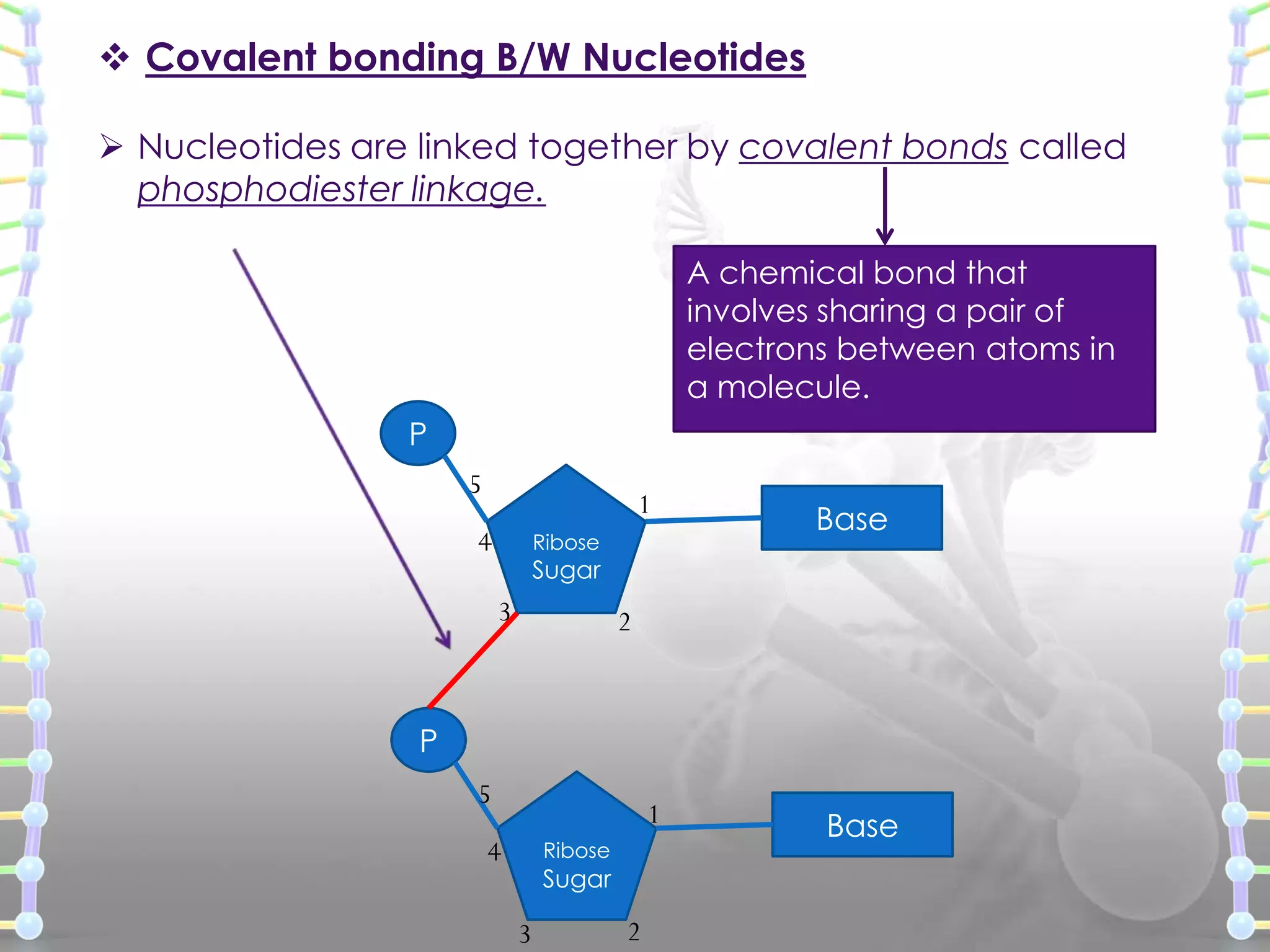 ❖ Covalent bonding B/W Nucleotides

➢ Nucleotides are linked together by covalent bonds called phosphodiester linkage.

A chemical bond that involves sharing a pair of electrons between atoms in a molecule.

P
5
1
4
Ribose Sugar
Base
3
2
P
5
1
4
Ribose Sugar
Base
3
2